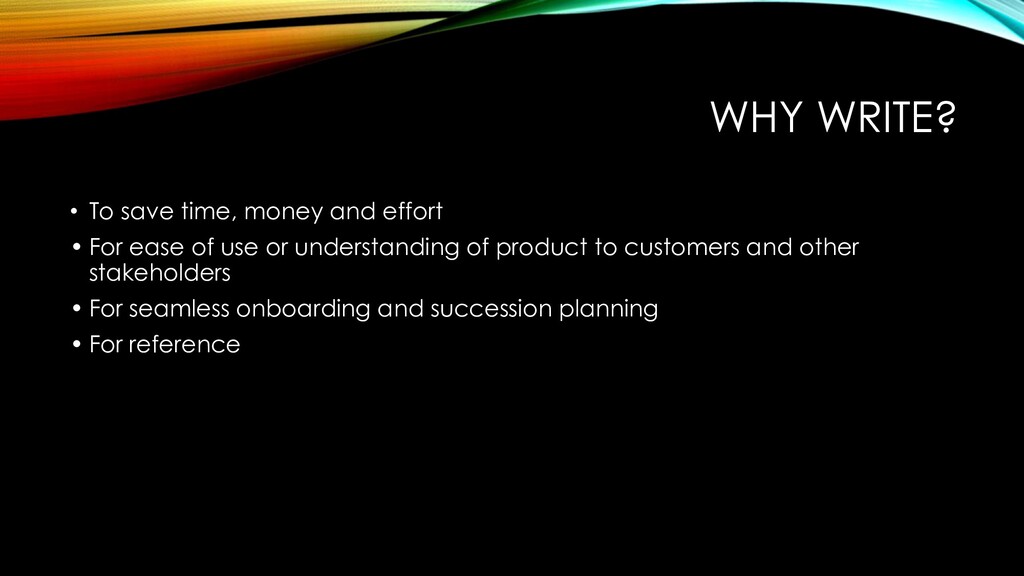 WHY WRITE?

• To save time, money and effort
• For ease of use or understanding of product to customers and other stakeholders
• For seamless onboarding and succession planning
• For reference